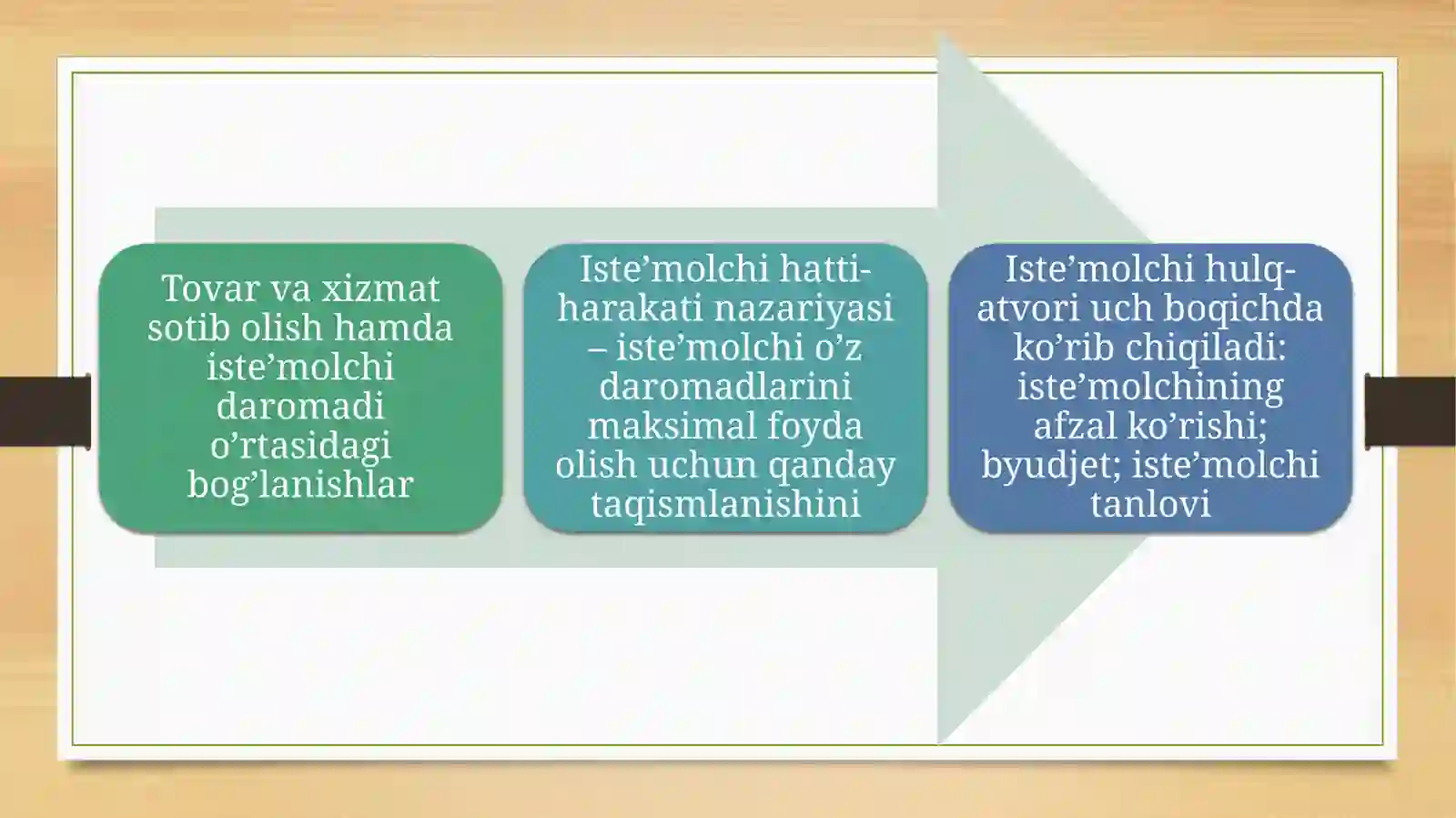 Tovar va xizmat sotib olish hamda iste’molchi daromadi o’rtasidagi bog’lanishlar

Iste’molchi hatti-harakati nazariyasi – iste’molchi o’z daromadlarini maksimal foyda olish uchun qanday taqismlanishini

Iste’molchi hulq-atvori uch boqichda ko’rib chiqiladi: iste’molchining afzal ko’rishi; byudjet; iste’molchi tanlovi